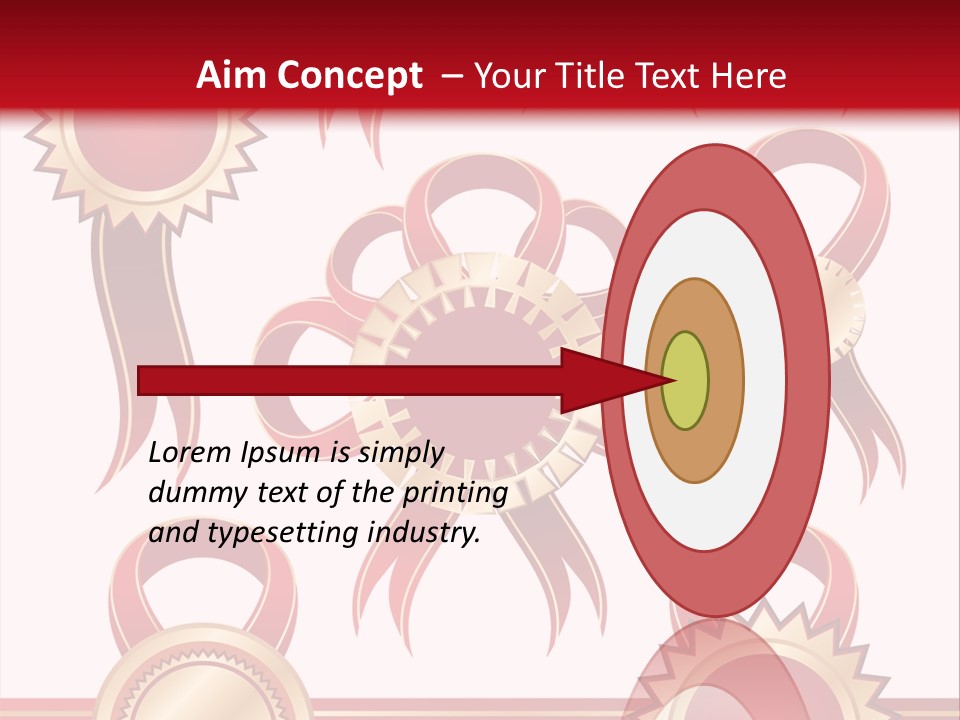 Aim Concept – Your Title Text Here

Lorem Ipsum is simply dummy text of the printing and typesetting industry.